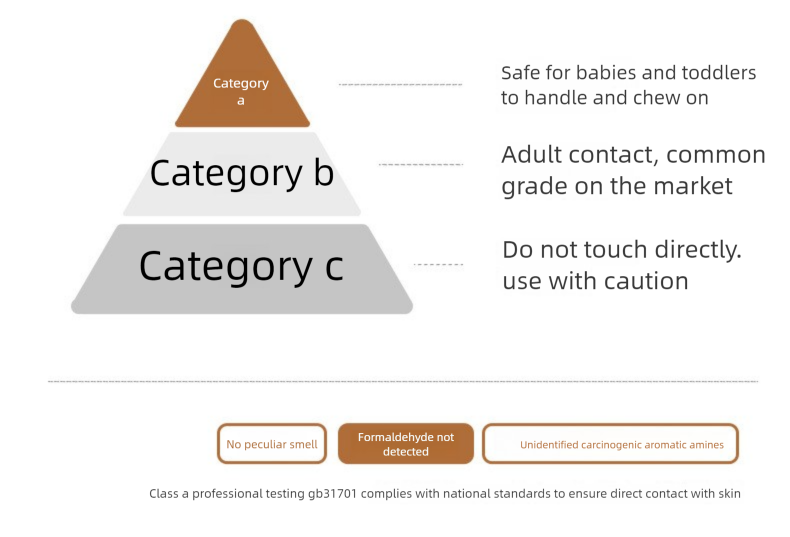 Category a

Safe for babies and toddlers to handle and chew on

Category b

Adult contact, common grade on the market

Category c

Do not touch directly. use with caution

No peculiar smell

Formaldehyde not detected

Unidentified carcinogenic aromatic amines

Class a professional testing gb31701 complies with national standards to ensure direct contact with skin